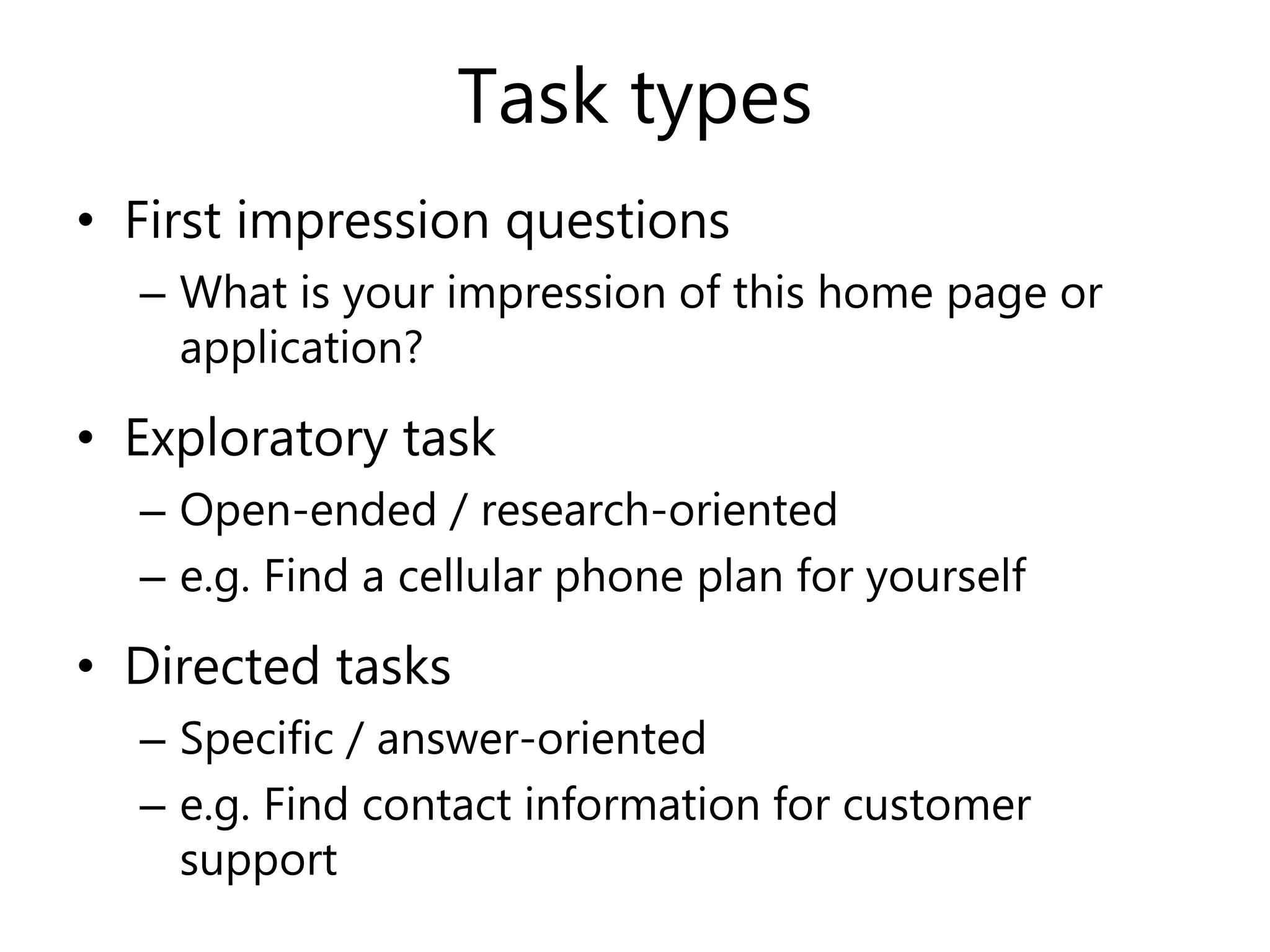 Task types

• First impression questions
– What is your impression of this home page or application?

• Exploratory task
– Open-ended / research-oriented
– e.g. Find a cellular phone plan for yourself

• Directed tasks
– Specific / answer-oriented
– e.g. Find contact information for customer support